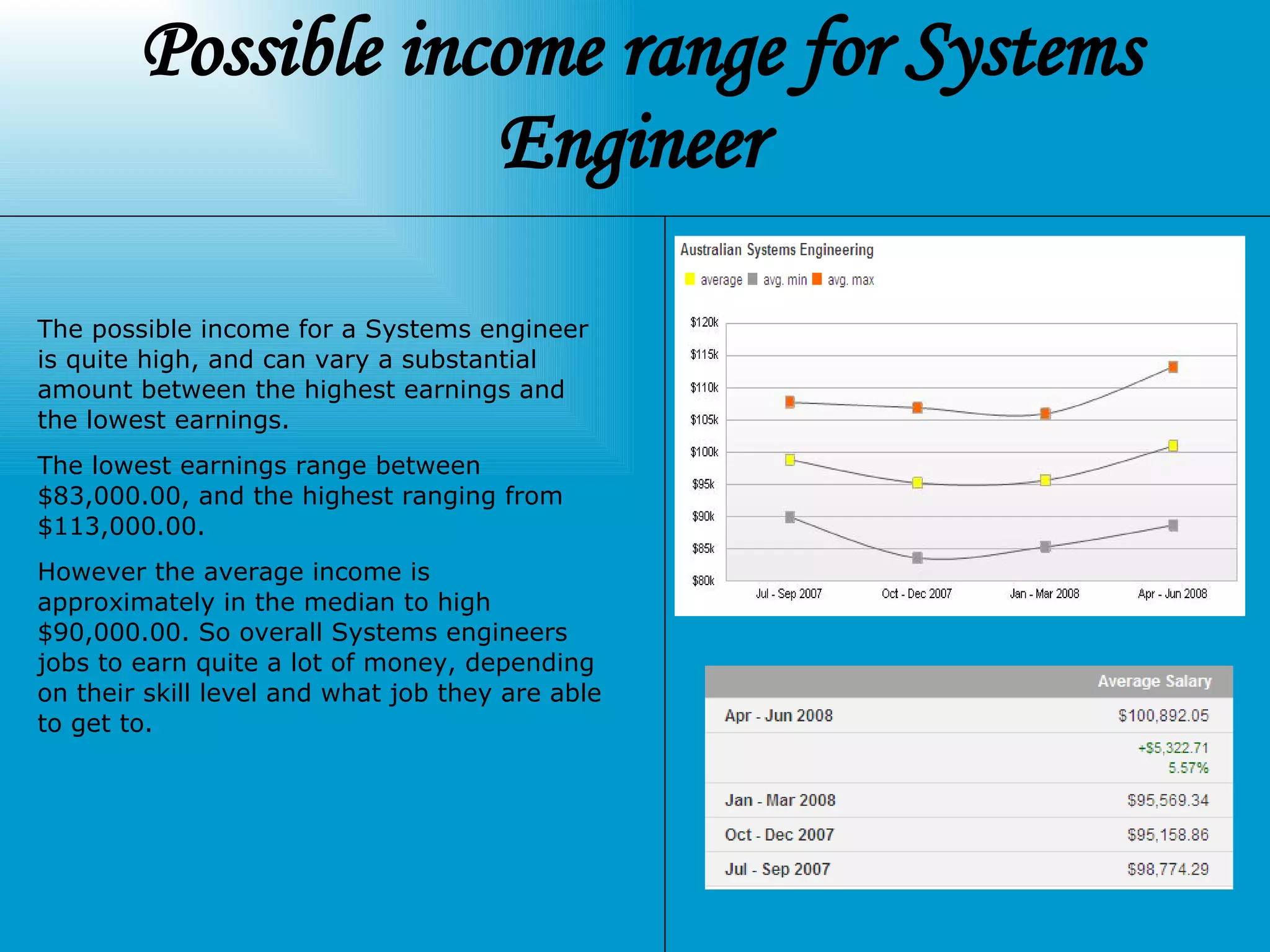 Possible income range for Systems Engineer

The possible income for a Systems engineer is quite high, and can vary a substantial amount between the highest earnings and the lowest earnings.

The lowest earnings range between \$83,000.00, and the highest ranging from \$113,000.00.

However the average income is approximately in the median to high \$90,000.00. So overall Systems engineers jobs to earn quite a lot of money, depending on their skill level and what job they are able to get to.

Australian Systems Engineering

average avg. min avg. max

\$120k
\$115k
\$110k
\$105k
\$100k
\$95k
\$90k
\$85k
\$80k

Jul - Sep 2007 Oct - Dec 2007 Jan - Mar 2008 Apr - Jun 2008

| | Average Salary |
|---|---|
| Apr - Jun 2008 | \$100,892.05 |
| | +\$5,322.71 5.57% |
| Jan - Mar 2008 | \$95,569.34 |
| Oct - Dec 2007 | \$95,158.86 |
| Jul - Sep 2007 | \$98,774.29 |